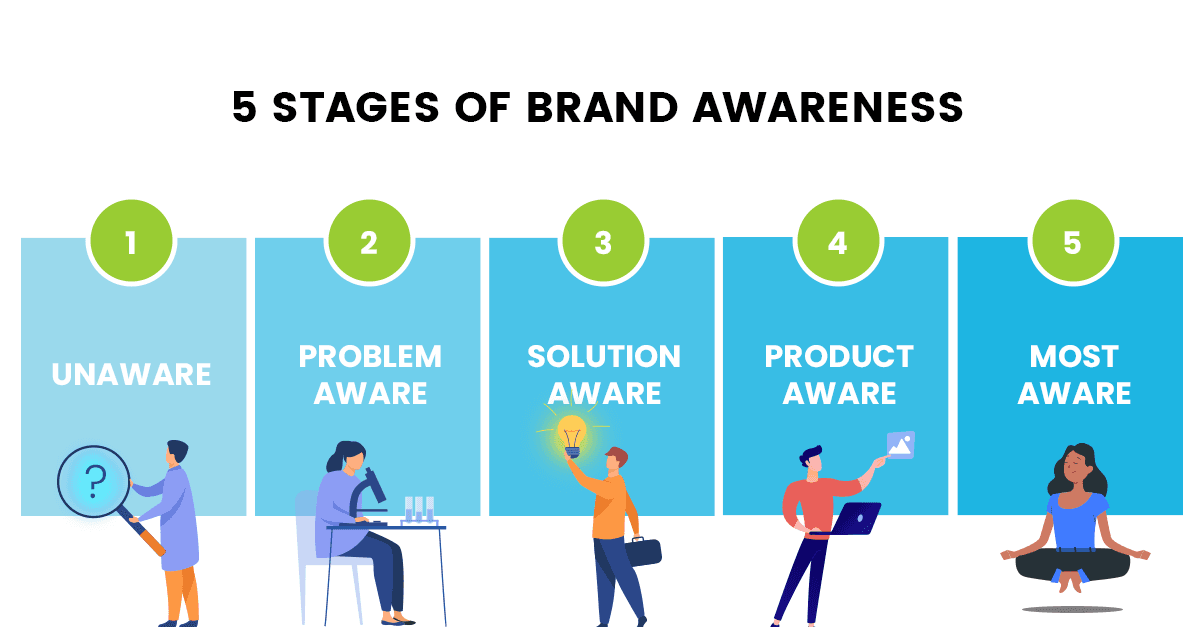 5 STAGES OF BRAND AWARENESS

1
UNAWARE

?

2
PROBLEM AWARE

3
SOLUTION AWARE

4
PRODUCT AWARE

5
MOST AWARE